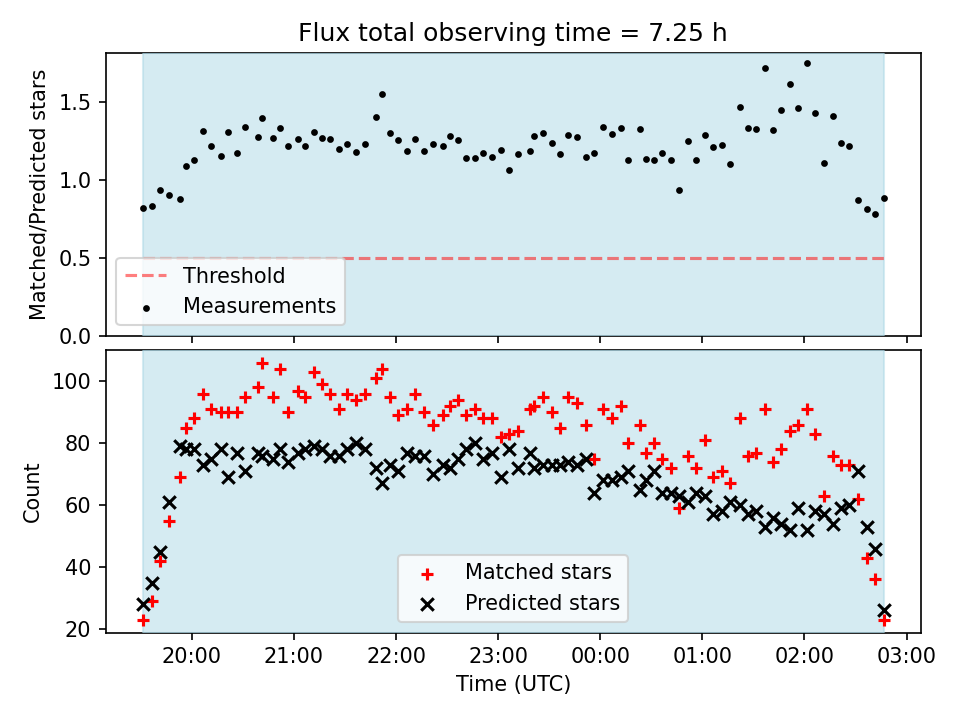 Flux total observing time = 7.25 h

Matched/Predicted stars

1.5
1.0
0.5
0.0

Threshold
Measurements

Count

100
80
60
40
20

Matched stars
Predicted stars

20:00
21:00
22:00
23:00
00:00
01:00
02:00
03:00

Time (UTC)